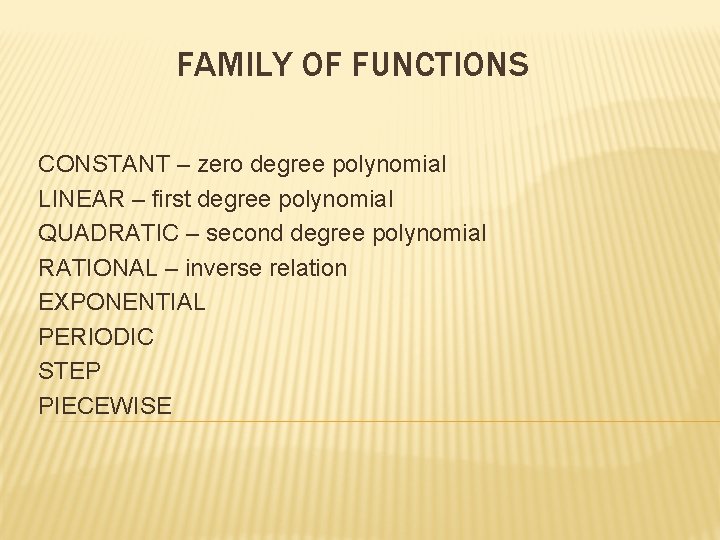 FAMILY OF FUNCTIONS

CONSTANT – zero degree polynomial
LINEAR – first degree polynomial
QUADRATIC – second degree polynomial
RATIONAL – inverse relation
EXPONENTIAL
PERIODIC
STEP
PIECEWISE